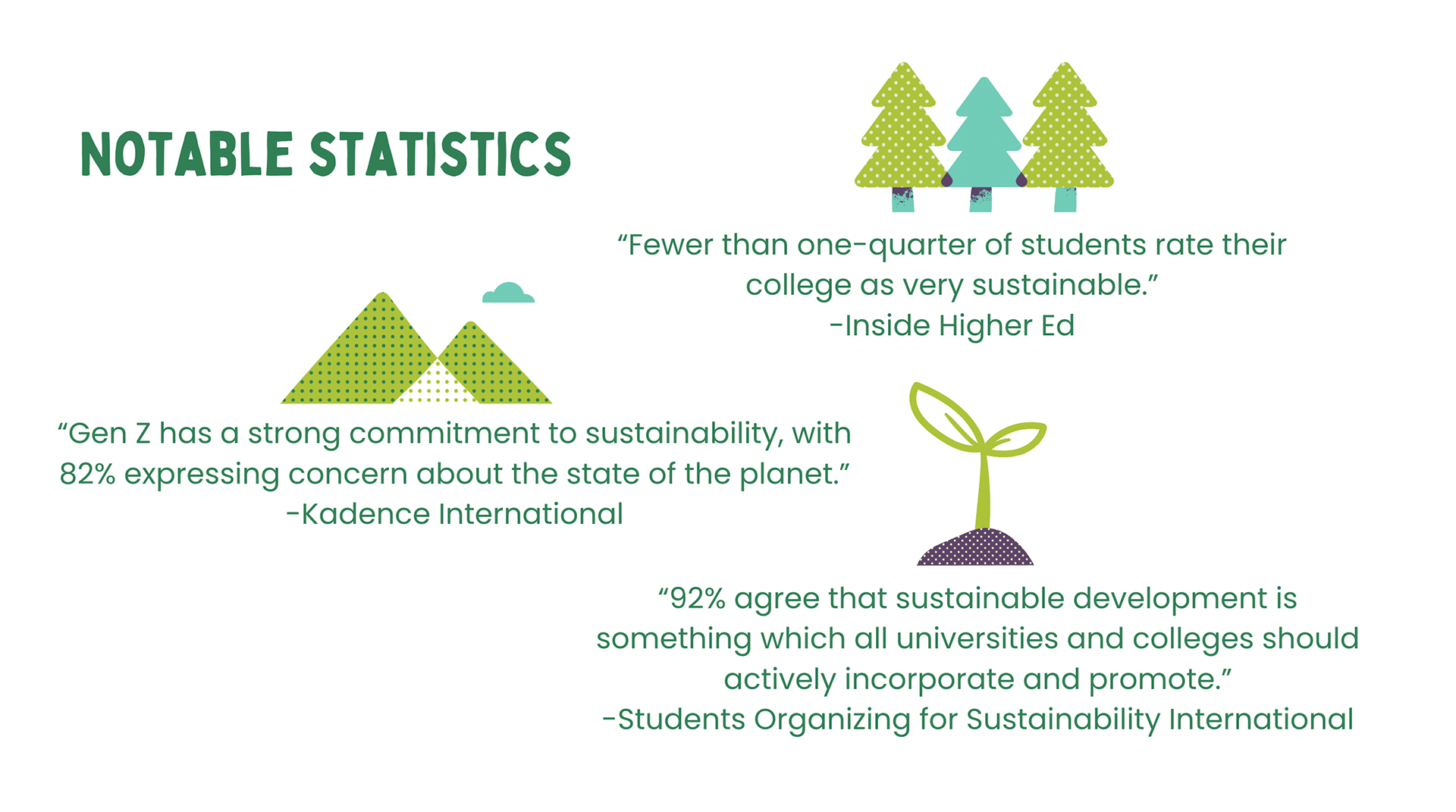 NOTABLE STATISTICS

“Fewer than one-quarter of students rate their college as very sustainable.”
-Inside Higher Ed

“Gen Z has a strong commitment to sustainability, with 82% expressing concern about the state of the planet.”
-Kadence International

“92% agree that sustainable development is something which all universities and colleges should actively incorporate and promote.”
-Students Organizing for Sustainability International